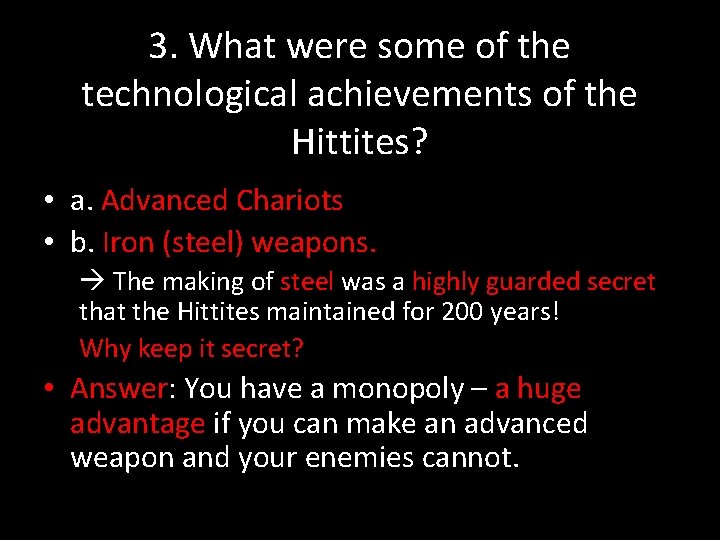 3. What were some of the technological achievements of the Hittites?

• a. Advanced Chariots
• b. Iron (steel) weapons.

→ The making of steel was a highly guarded secret that the Hittites maintained for 200 years!

Why keep it secret?

• Answer: You have a monopoly – a huge advantage if you can make an advanced weapon and your enemies cannot.